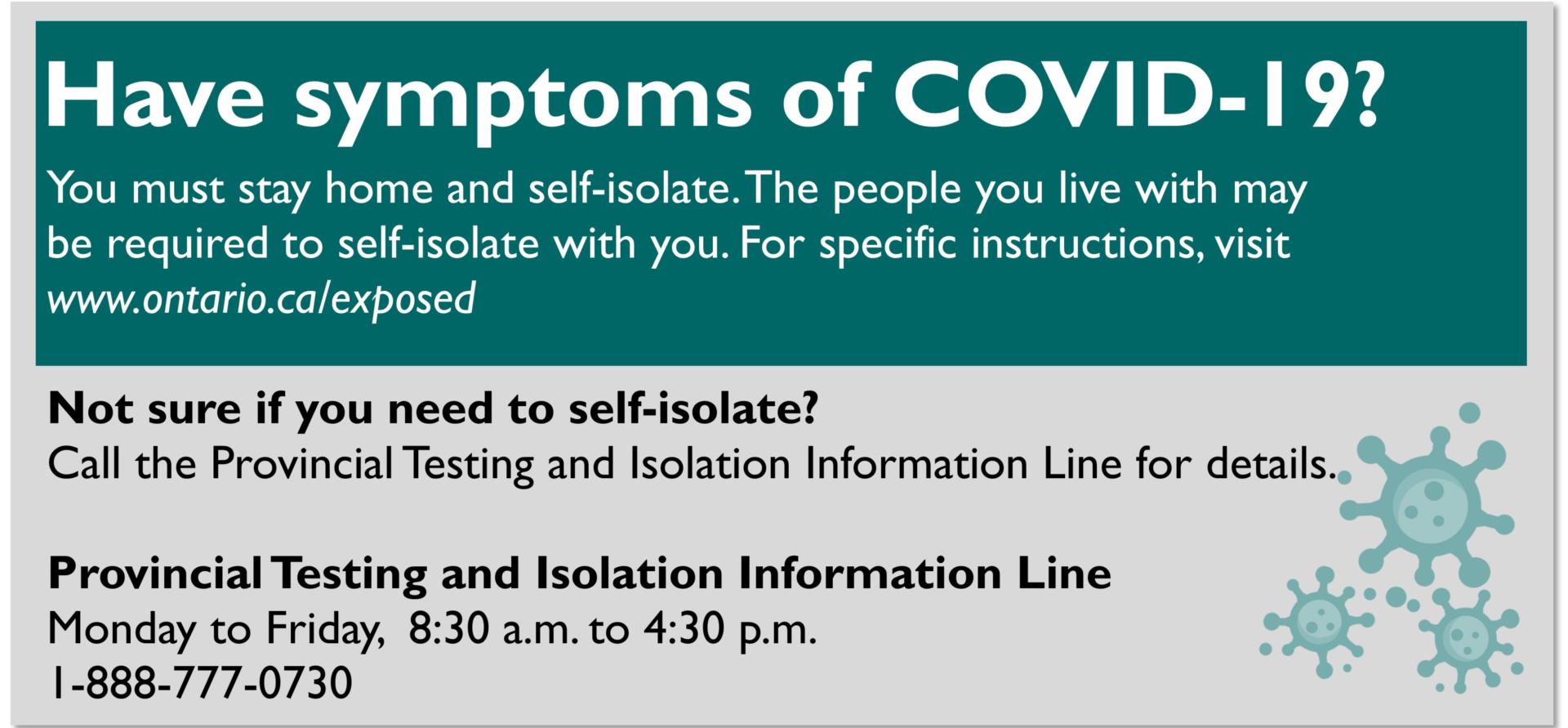 Have symptoms of COVID-19?

You must stay home and self-isolate. The people you live with may be required to self-isolate with you. For specific instructions, visit www.ontario.ca/exposed

Not sure if you need to self-isolate?
Call the Provincial Testing and Isolation Information Line for details.

Provincial Testing and Isolation Information Line
Monday to Friday, 8:30 a.m. to 4:30 p.m.
1-888-777-0730